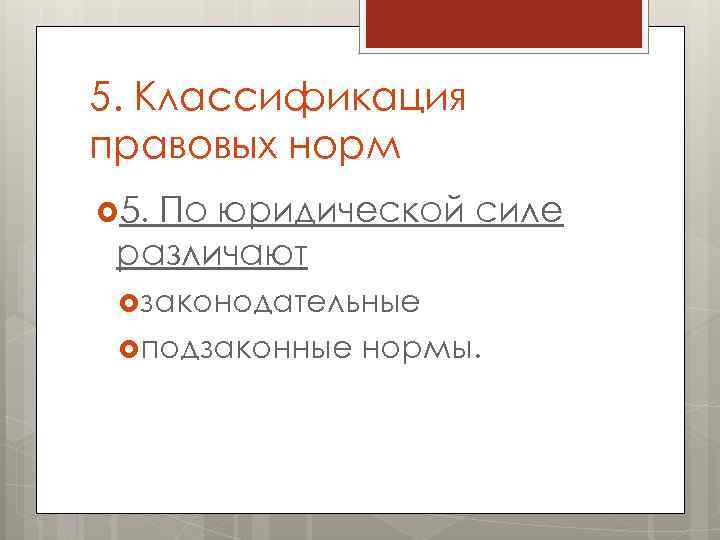 5. Классификация правовых норм

5. По юридической силе различают

законодательные

подзаконные нормы.